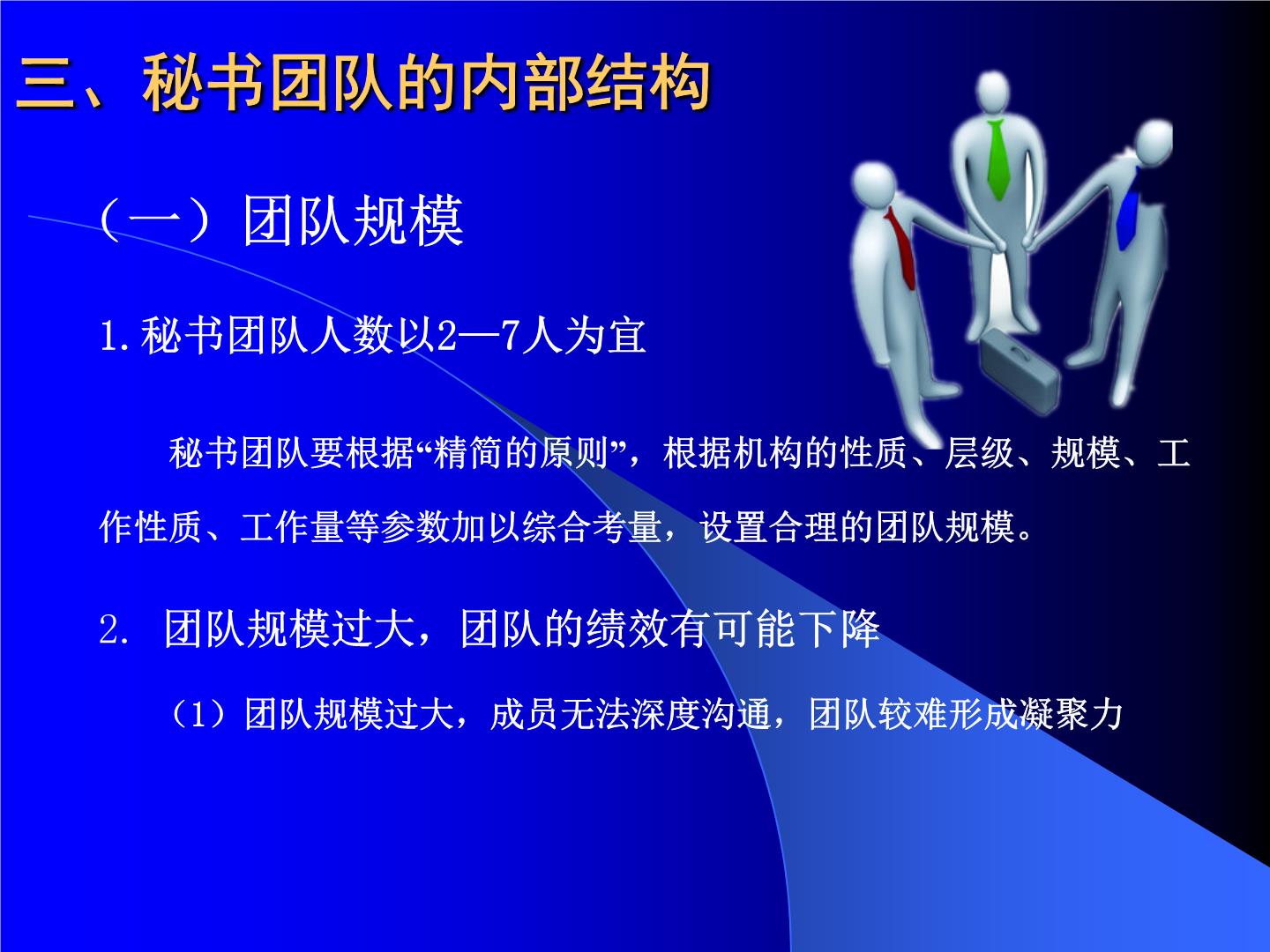 三、秘书团队的内部结构

（一）团队规模

1.秘书团队人数以2—7人为宜

秘书团队要根据“精简的原则”，根据机构的性质、层级、规模、工作性质、工作量等参数加以综合考量，设置合理的团队规模。

2. 团队规模过大，团队的绩效有可能下降

（1）团队规模过大，成员无法深度沟通，团队较难形成凝聚力